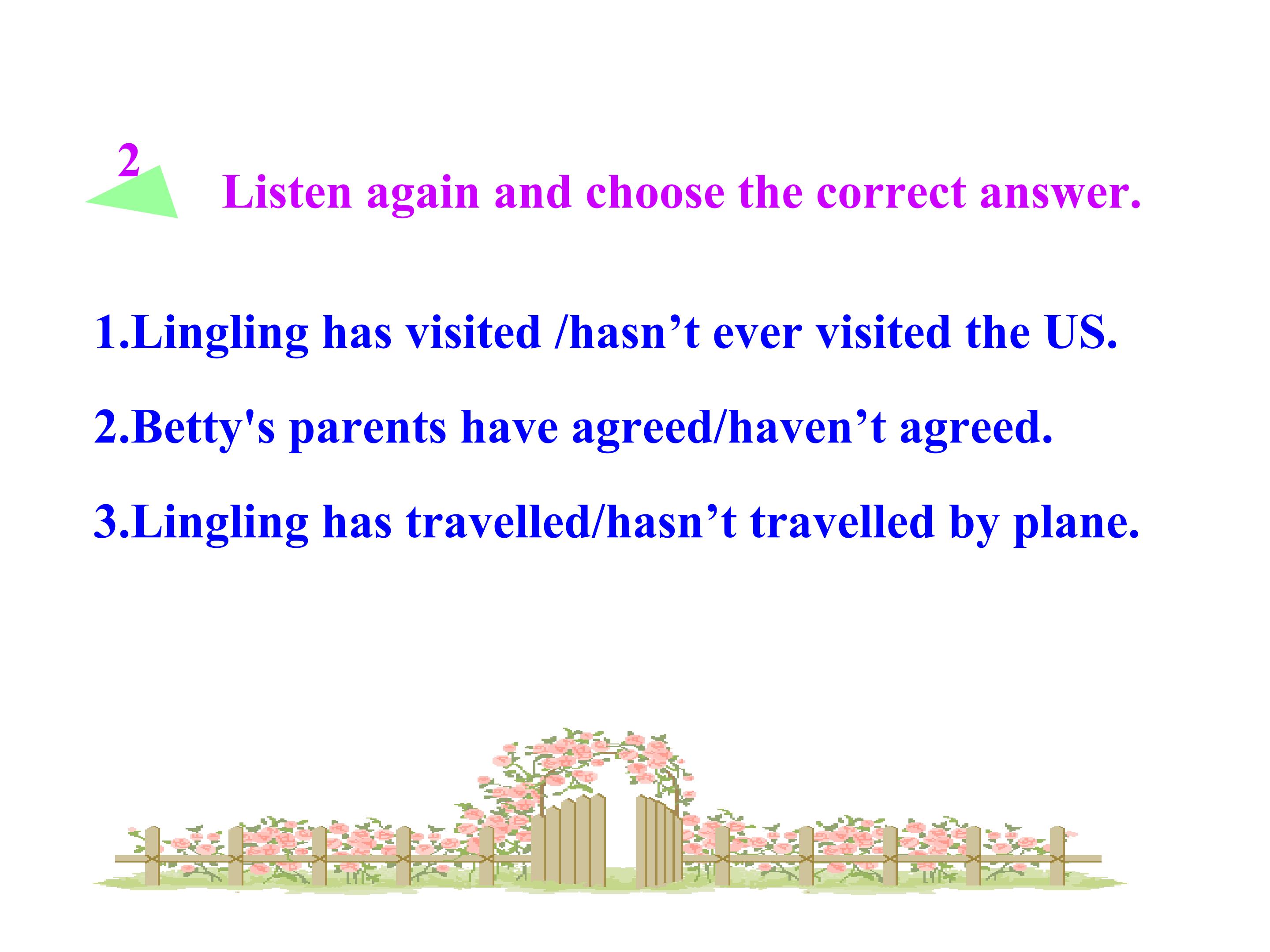 2

Listen again and choose the correct answer.

1.Lingling has visited /hasn’t ever visited the US.

2.Betty's parents have agreed/haven’t agreed.

3.Lingling has travelled/hasn’t travelled by plane.